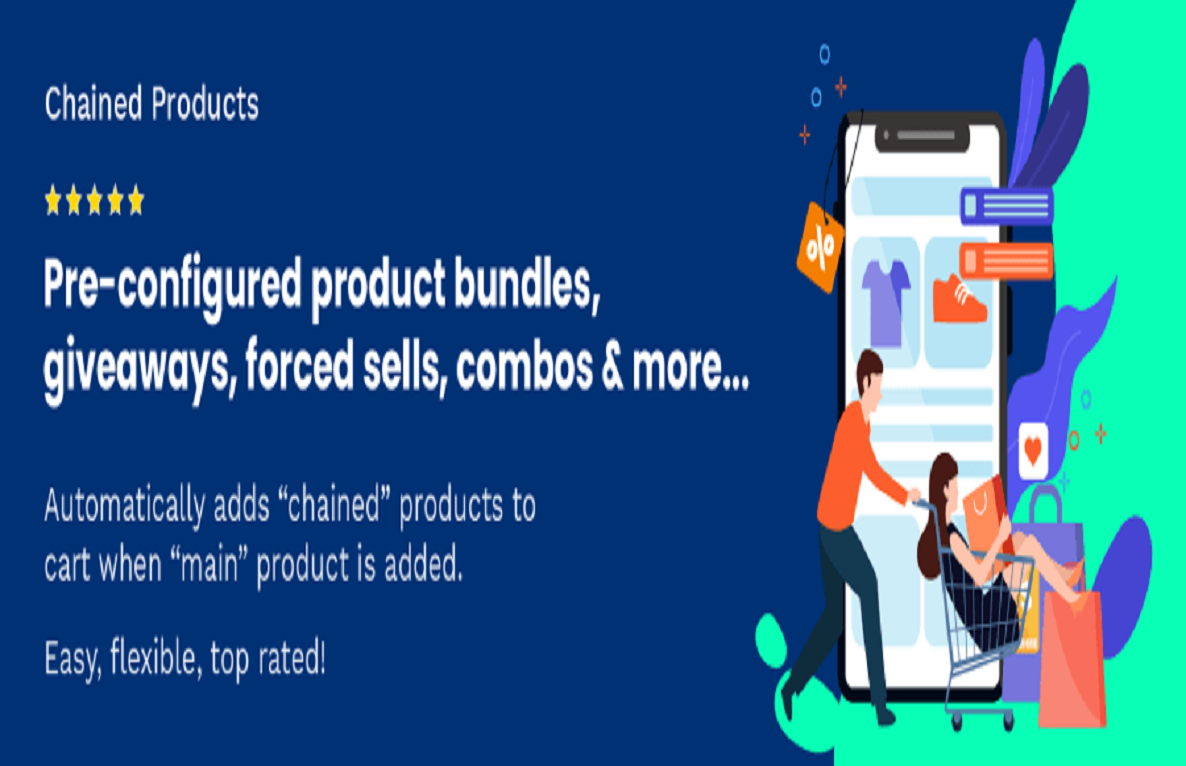 Chained Products

★★★★★

Pre-configured product bundles, giveaways, forced sells, combos & more...

Automatically adds “chained” products to cart when “main” product is added.

Easy, flexible, top rated!

%